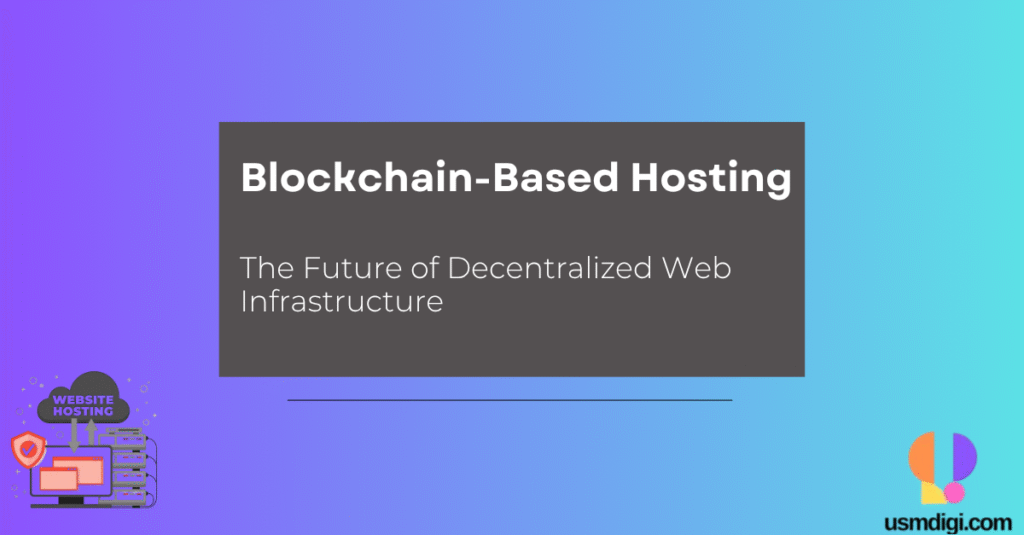 Blockchain-Based Hosting

The Future of Decentralized Web Infrastructure

WEBSITE HOSTING

usmdigi.com